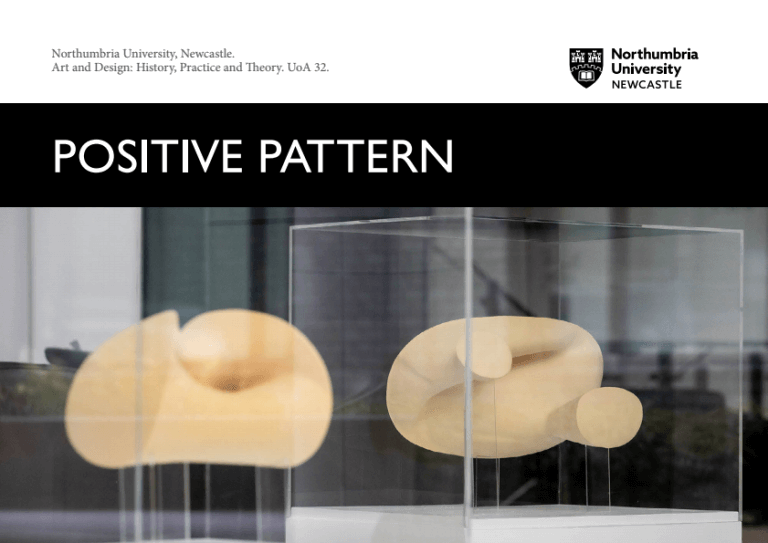 Northumbria University, Newcastle.
Art and Design: History, Practice and Theory. UoA 32.

Northumbria University NEWCASTLE

POSITIVE PATTERN